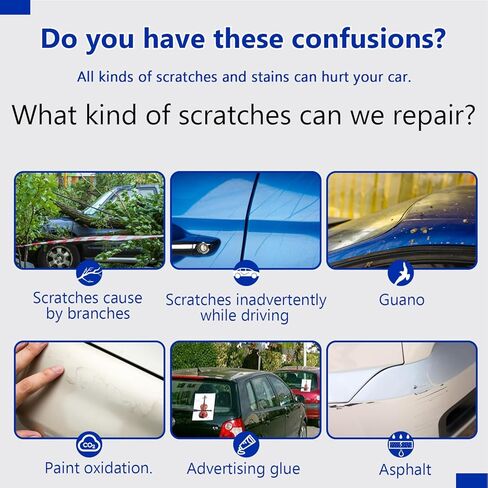 Do you have these confusions?

All kinds of scratches and stains can hurt your car.

What kind of scratches can we repair?

Scratches cause by branches

Scratches inadvertently while driving

Guano

$CO_2$

Paint oxidation.

Advertising glue

Asphalt